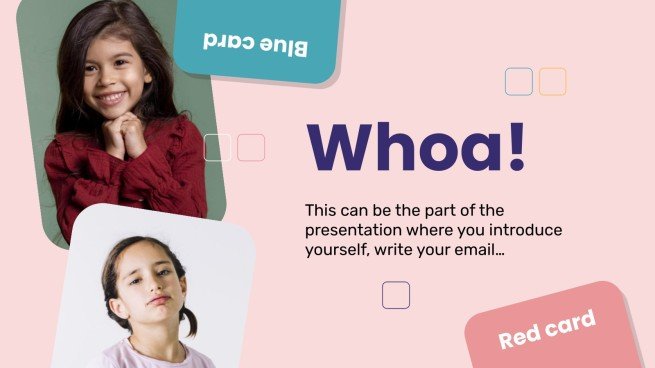 Blue card

Whoa!

This can be the part of the presentation where you introduce yourself, write your email...

Red card